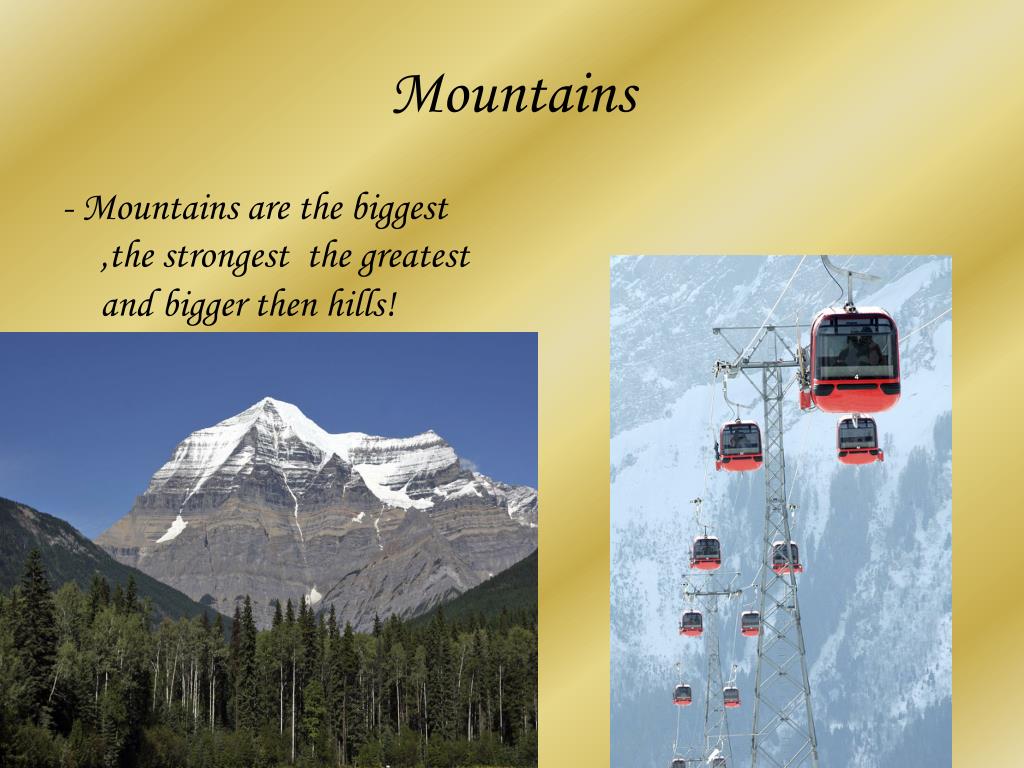 Mountains

- Mountains are the biggest ,the strongest the greatest and bigger then hills!

4